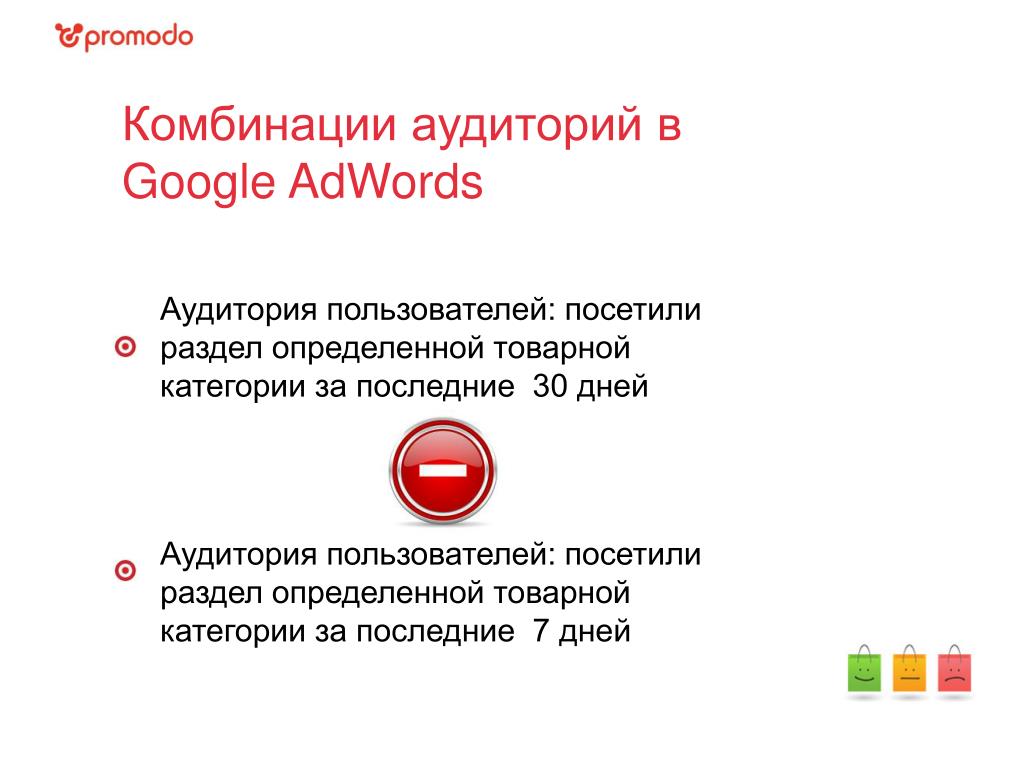 promodo

Комбинации аудиторий в Google AdWords

Аудитория пользователей: посетили раздел определенной товарной категории за последние 30 дней

Аудитория пользователей: посетили раздел определенной товарной категории за последние 7 дней